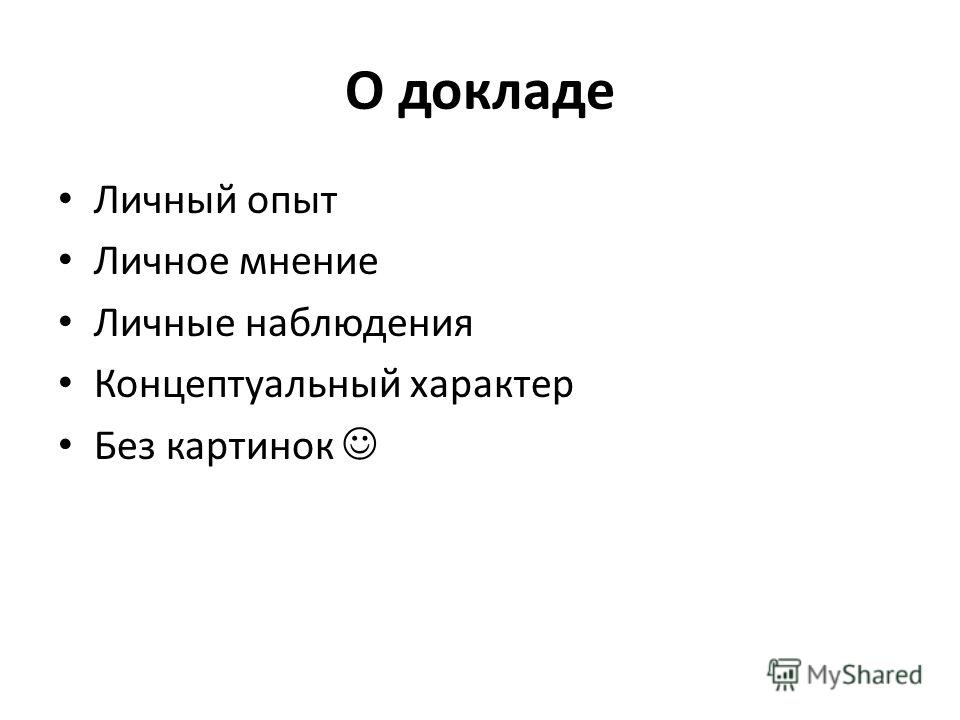 О докладе

• Личный опыт
• Личное мнение
• Личные наблюдения
• Концептуальный характер
• Без картинок ☺

MyShared